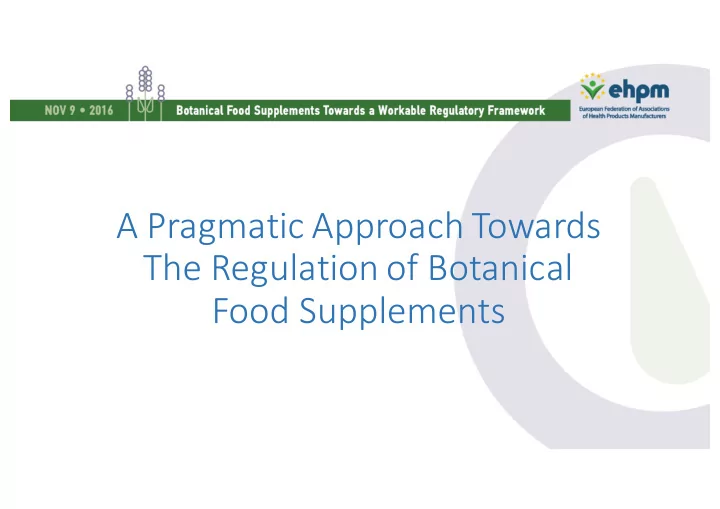 NOV 9 • 2016

Botanical Food Supplements Towards a Workable Regulatory Framework

ehpm
European Federation of Associations of Health Products Manufacturers

A Pragmatic Approach Towards The Regulation of Botanical Food Supplements